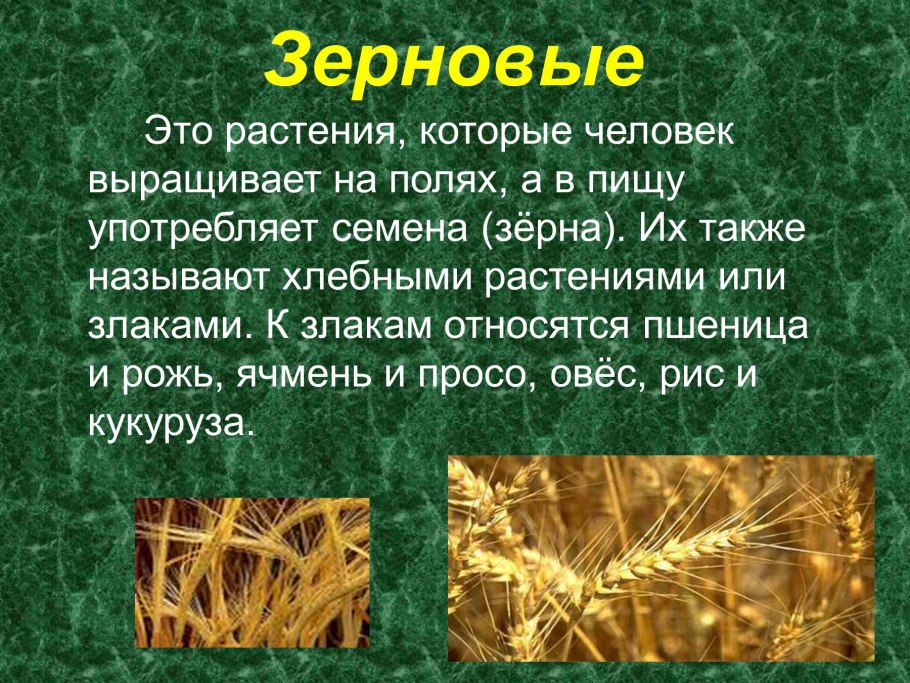 Зерновые

Это растения, которые человек выращивает на полях, а в пищу употребляет семена (зёрна). Их также называют хлебными растениями или злаками. К злакам относятся пшеница и рожь, ячмень и просо, овёс, рис и кукуруза.